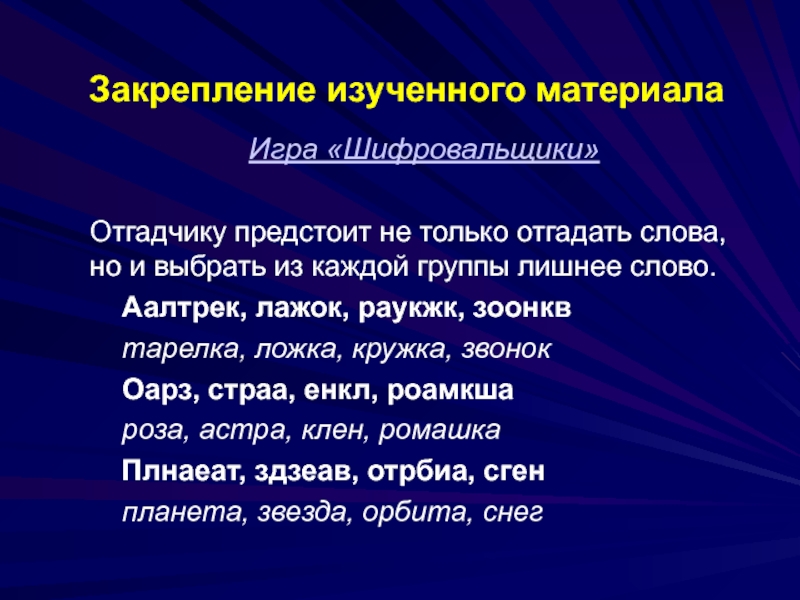 Закрепление изученного материала

Игра «Шифровальщики»

Отгадчику предстоит не только отгадать слова, но и выбрать из каждой группы лишнее слово.

Аалтрек, лажок, раукжк, зоонкв

тарелка, ложка, кружка, звонок

Оарз, страа, енкл, роамкша

роза, астра, клен, ромашка

Плнаеат, здзеав, отрбиа, сген

планета, звезда, орбита, снег